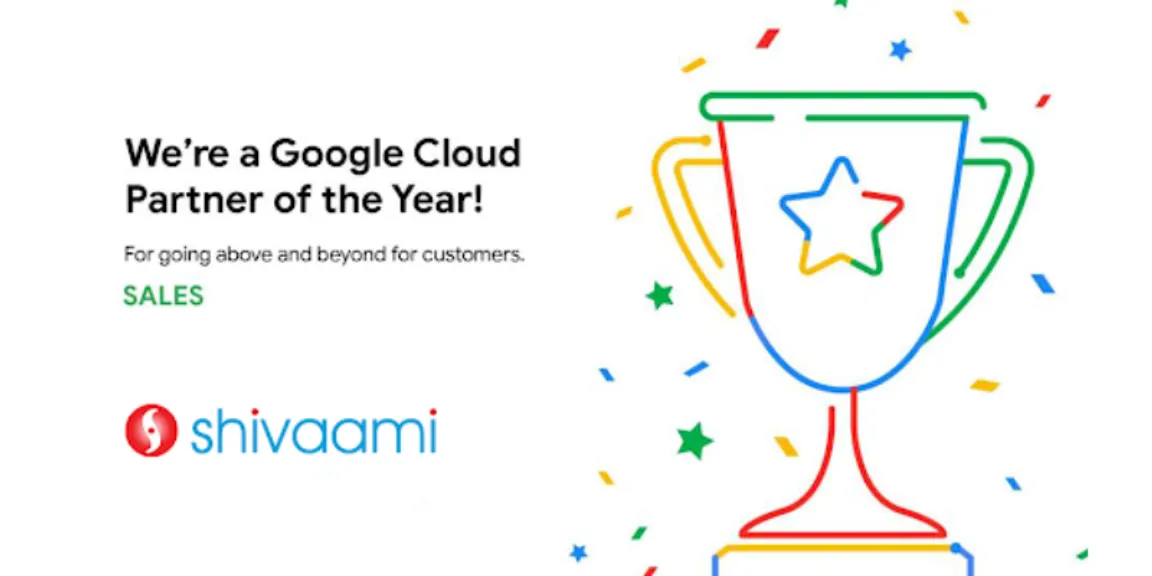 We're a Google Cloud Partner of the Year!

For going above and beyond for customers.

SALES

shivaami